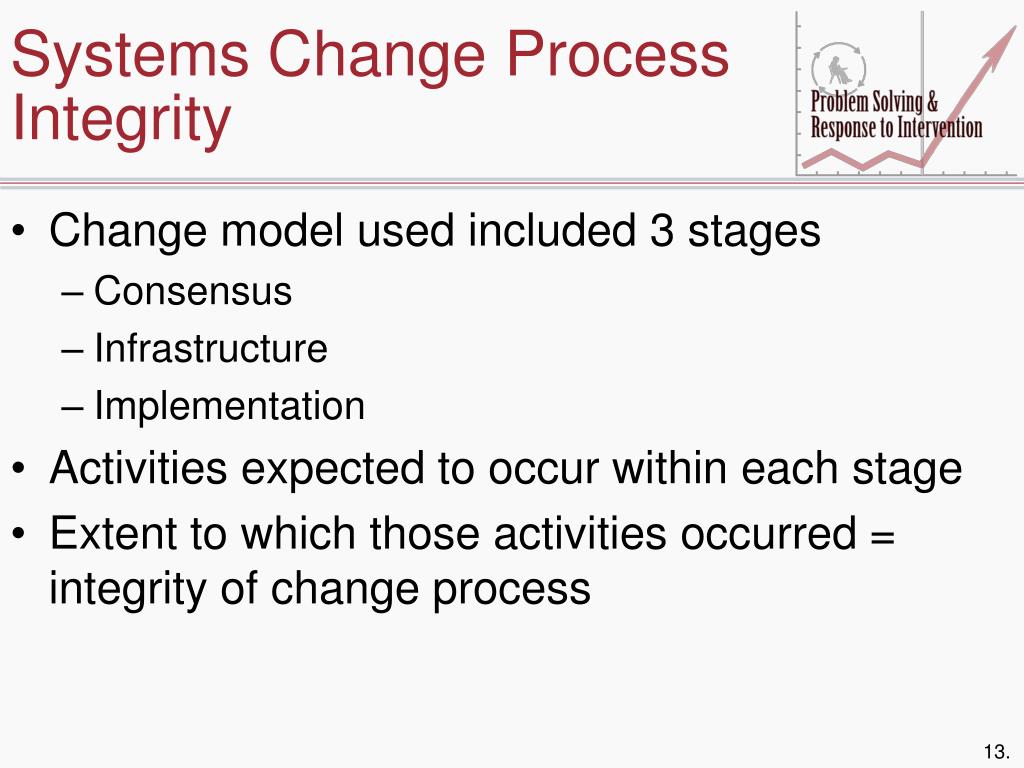 Systems Change Process Integrity

Problem Solving & Response to Intervention

• Change model used included 3 stages
– Consensus
– Infrastructure
– Implementation
• Activities expected to occur within each stage
• Extent to which those activities occurred = integrity of change process

13.